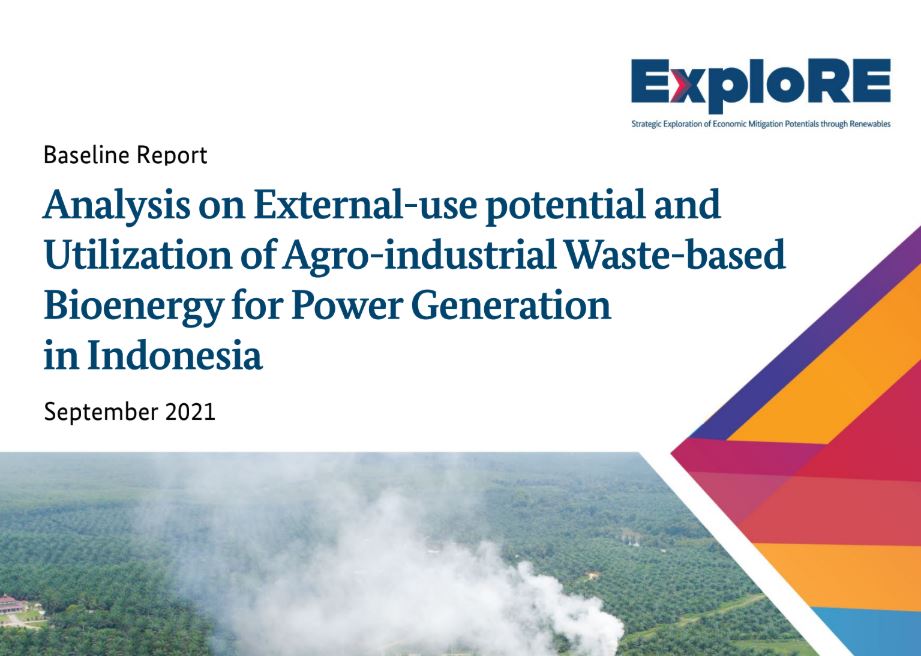 ExploRE
Strategic Exploration of Economic Mitigation Potentials through Renewables

Baseline Report

Analysis on External-use potential and Utilization of Agro-industrial Waste-based Bioenergy for Power Generation in Indonesia

September 2021